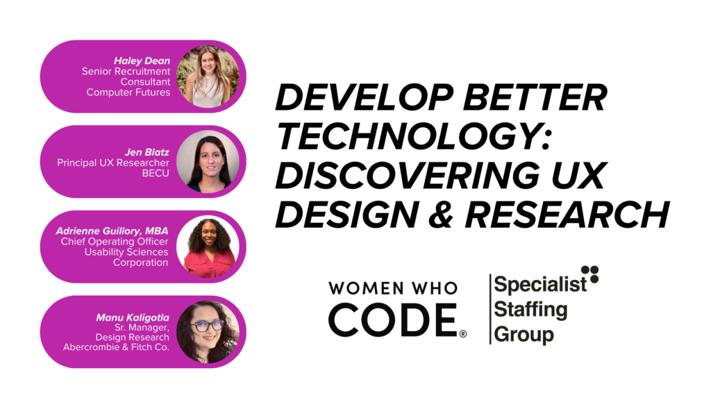 Haley Dean
Senior Recruitment Consultant
Computer Futures

Jen Blatz
Principal UX Researcher
BECU

Adrienne Guillory, MBA
Chief Operating Officer
Usability Sciences Corporation

Manu Kaligotla
Sr. Manager, Design Research
Abercrombie & Fitch Co.

DEVELOP BETTER TECHNOLOGY: DISCOVERING UX DESIGN & RESEARCH

WOMEN WHO CODE®

Specialist Staffing Group